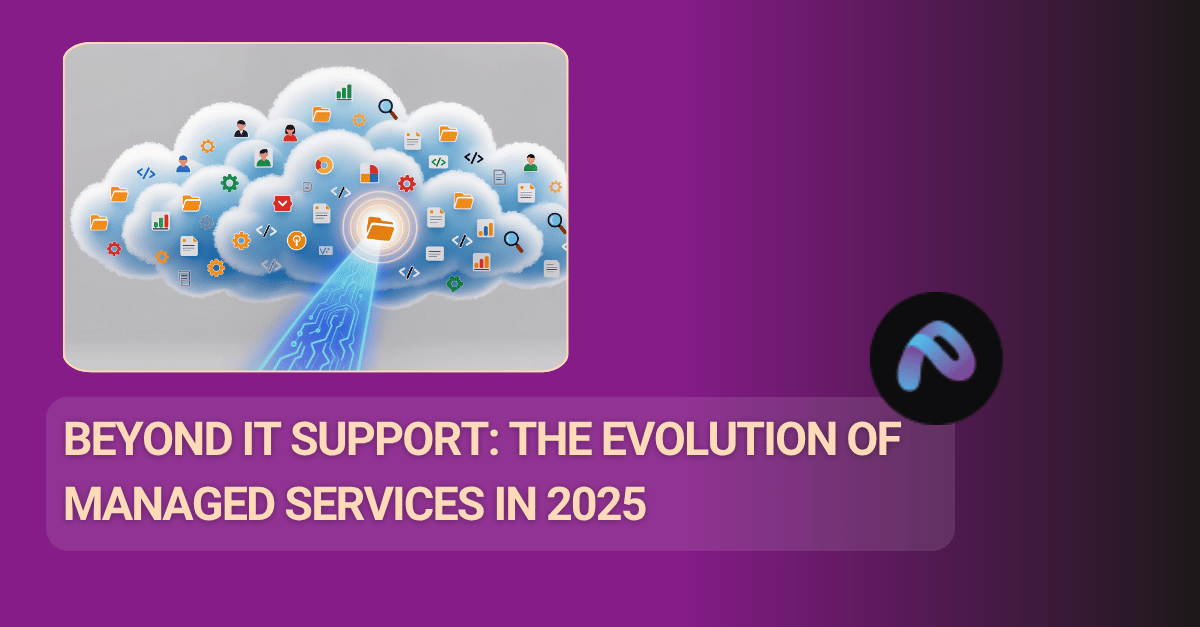 BEYOND IT SUPPORT: THE EVOLUTION OF MANAGED SERVICES IN 2025